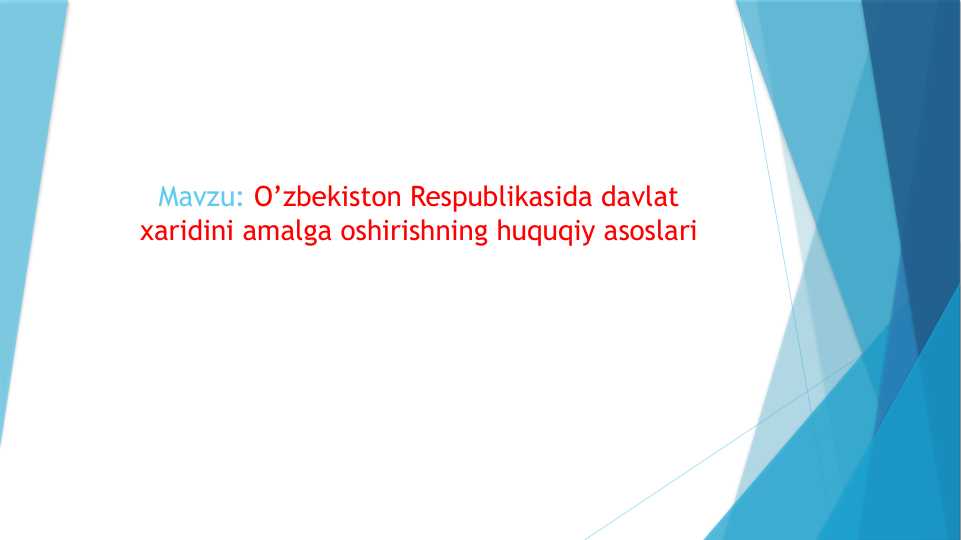 Mavzu: O’zbekiston Respublikasida davlat xaridini amalga oshirishning huquqiy asoslari